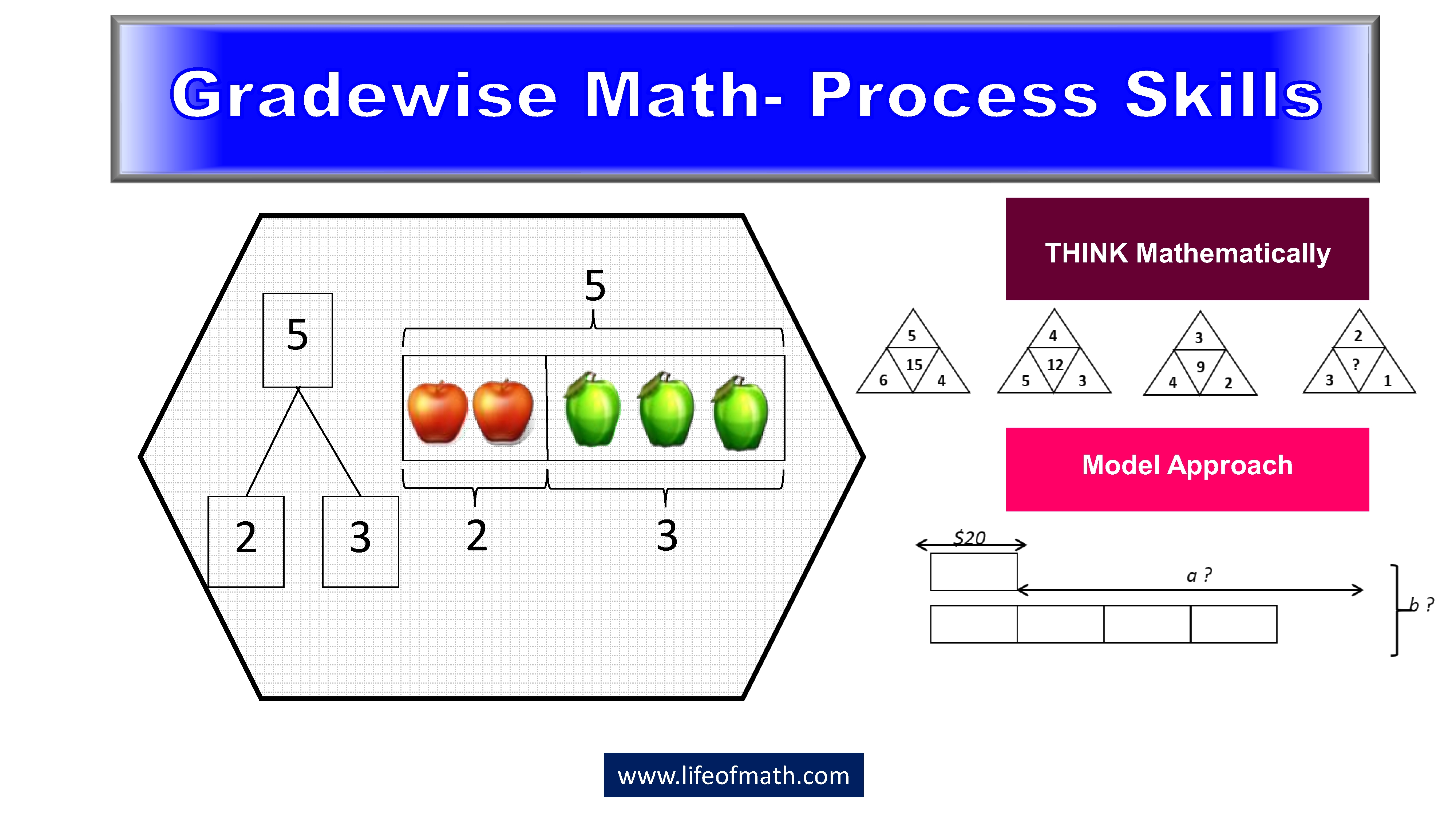 Gradewise Math- Process Skills

5

2

3

5

2

3

THINK Mathematically

5
15
6
4

4
12
5
3

3
9
4
2

2
?
3
1

Model Approach

$20

a ?

b ?

www.lifeofmath.com